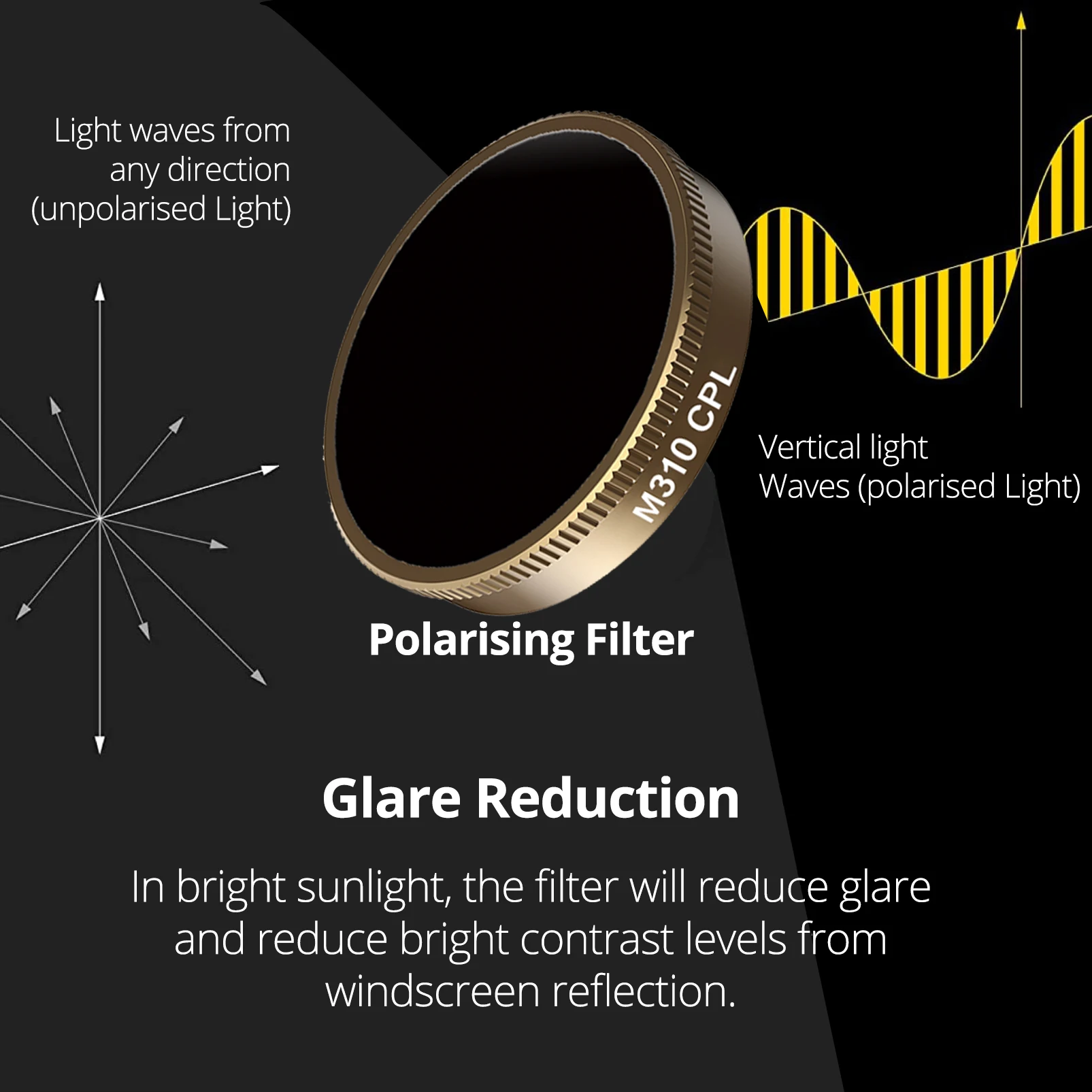 Light waves from any direction (unpolarised Light)

M310 CPL

Vertical light Waves (polarised Light)

Polarising Filter

Glare Reduction

In bright sunlight, the filter will reduce glare and reduce bright contrast levels from windscreen reflection.